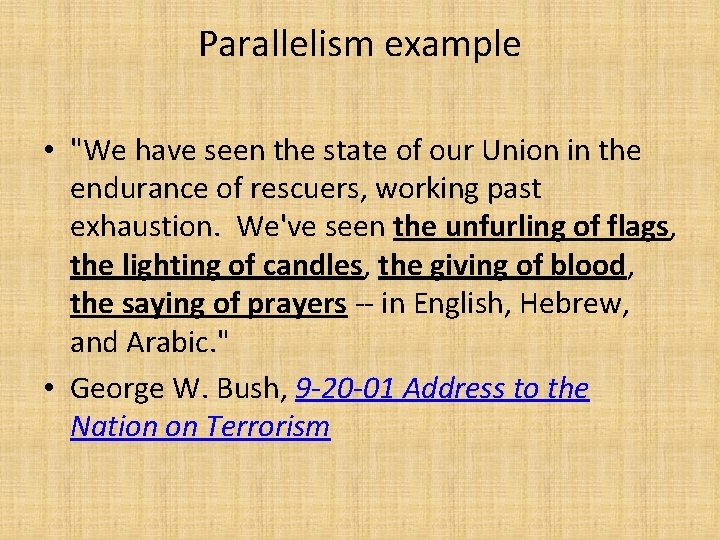 Parallelism example

• "We have seen the state of our Union in the endurance of rescuers, working past exhaustion. We've seen the unfurling of flags, the lighting of candles, the giving of blood, the saying of prayers -- in English, Hebrew, and Arabic."
• George W. Bush, 9-20-01 Address to the Nation on Terrorism